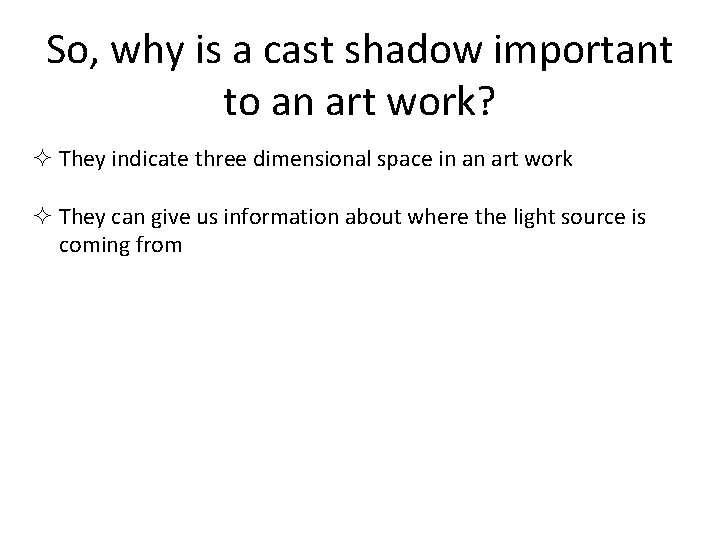 So, why is a cast shadow important to an art work?

✧ They indicate three dimensional space in an art work

✧ They can give us information about where the light source is coming from